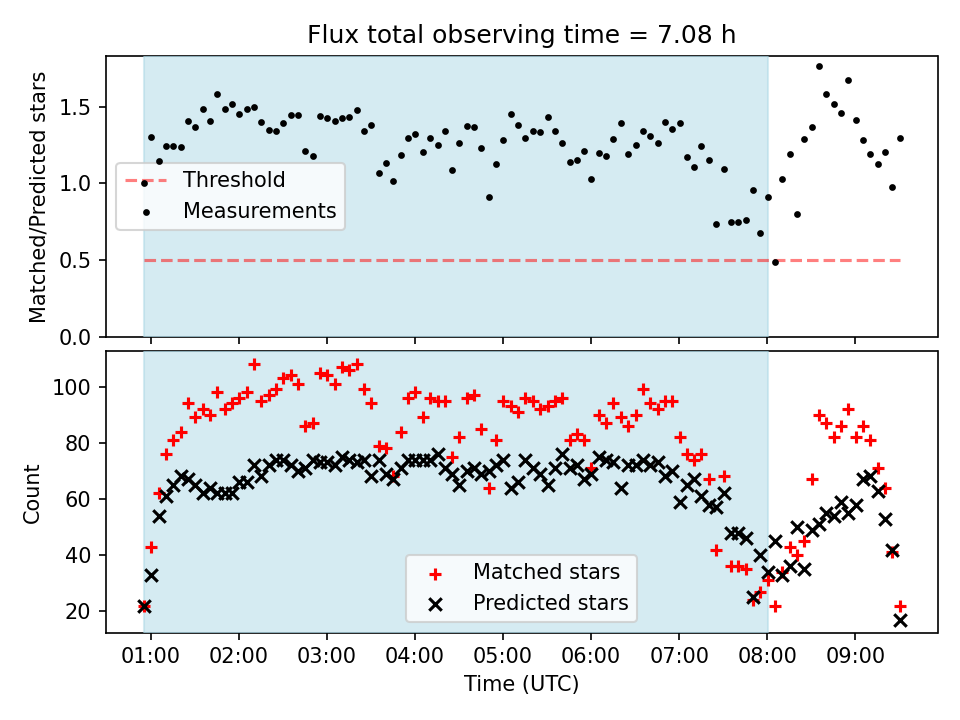 Flux total observing time = 7.08 h

Matched/Predicted stars

1.5
1.0
0.5
0.0

Threshold
Measurements

Count

100
80
60
40
20

Matched stars
Predicted stars

01:00 02:00 03:00 04:00 05:00 06:00 07:00 08:00 09:00

Time (UTC)